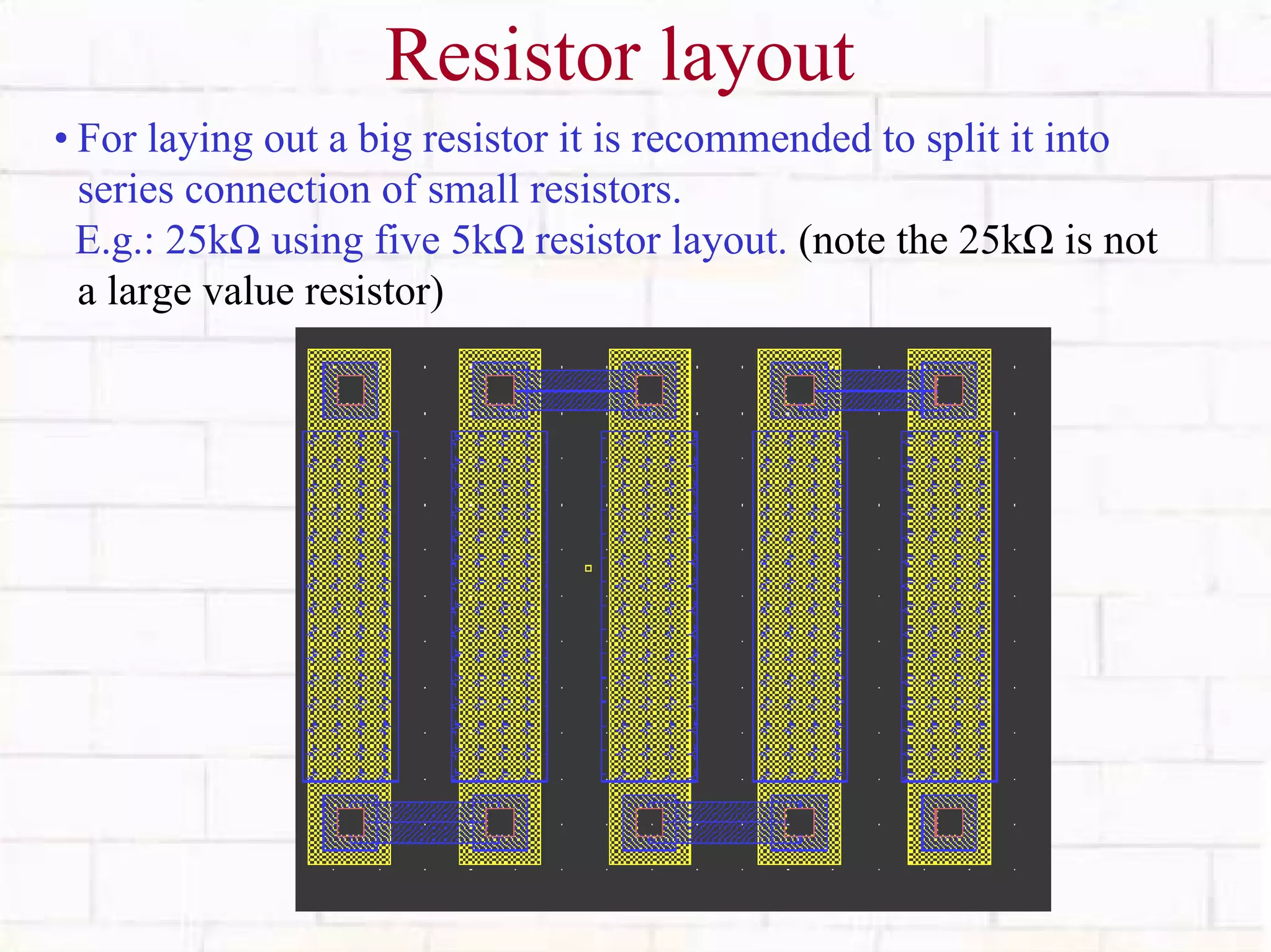 Resistor layout

• For laying out a big resistor it is recommended to split it into series connection of small resistors.
E.g.: 25kΩ using five 5kΩ resistor layout. (note the 25kΩ is not a large value resistor)